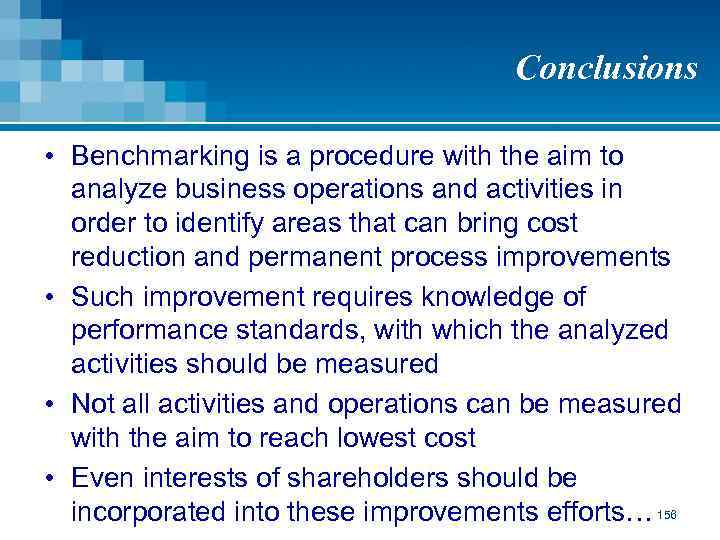 Conclusions

• Benchmarking is a procedure with the aim to analyze business operations and activities in order to identify areas that can bring cost reduction and permanent process improvements
• Such improvement requires knowledge of performance standards, with which the analyzed activities should be measured
• Not all activities and operations can be measured with the aim to reach lowest cost
• Even interests of shareholders should be incorporated into these improvements efforts…

156